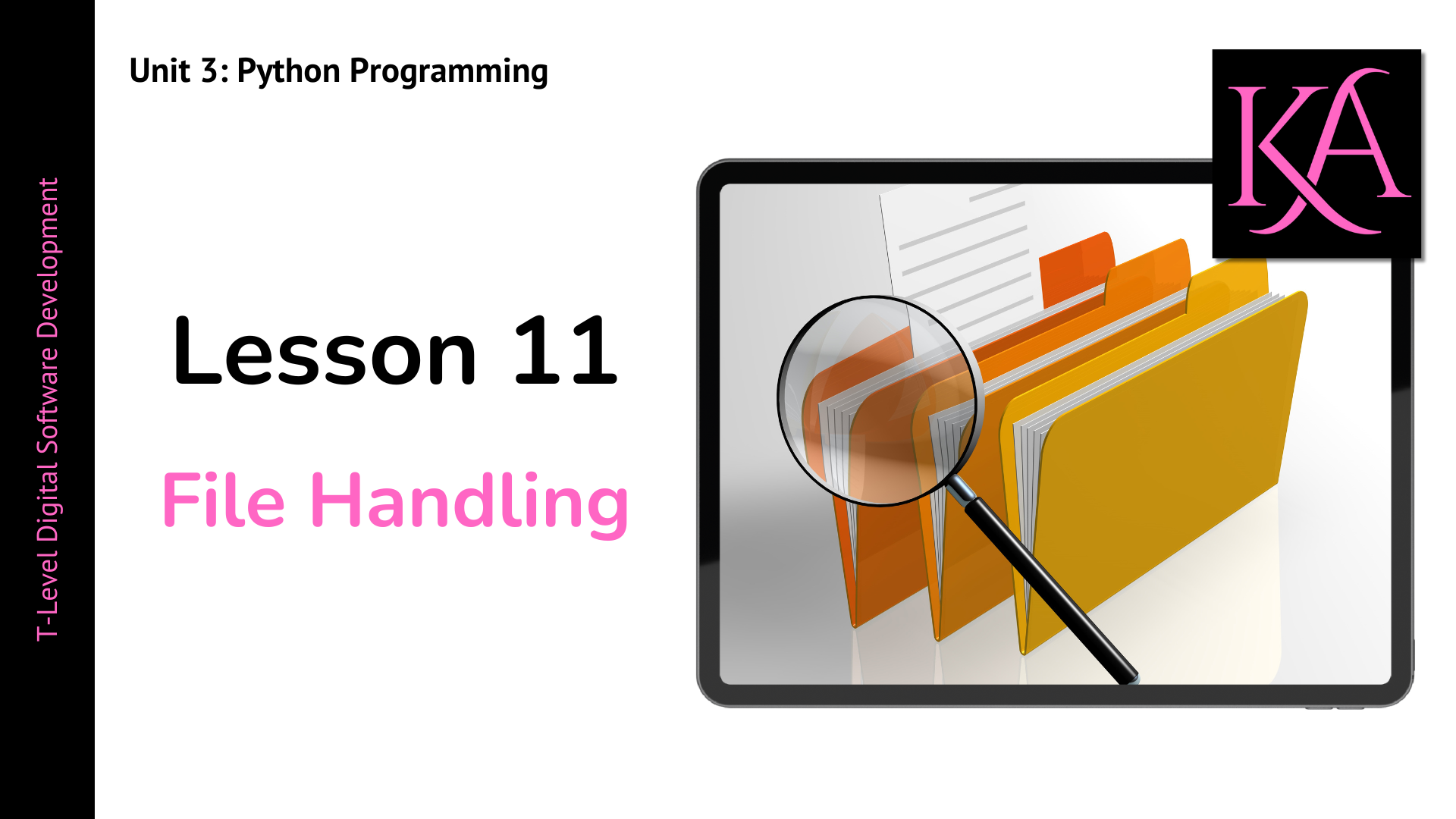 T-Level Digital Software Development

Unit 3: Python Programming

KA

Lesson 11

File Handling